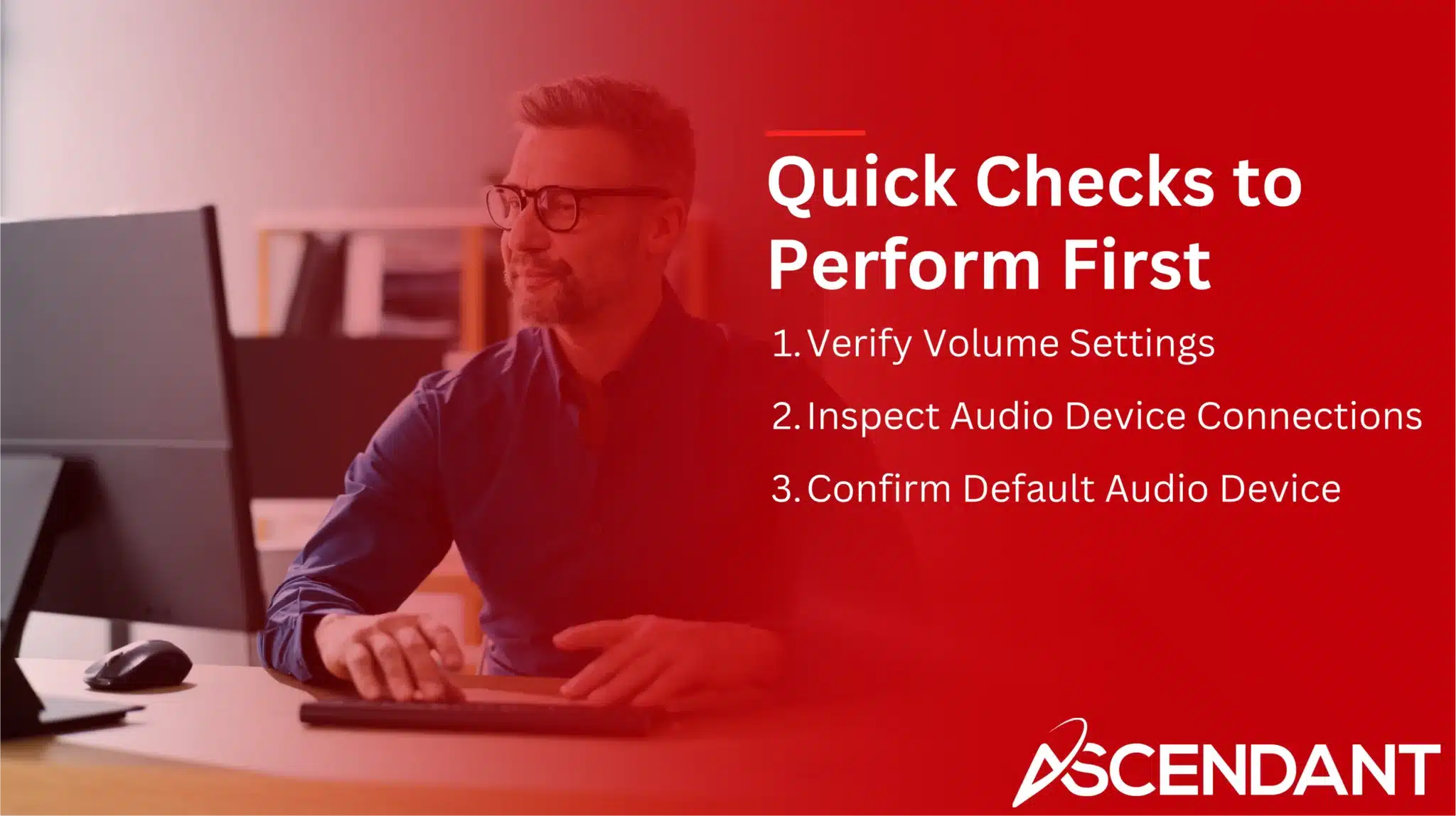 Quick Checks to Perform First

1. Verify Volume Settings

2. Inspect Audio Device Connections

3. Confirm Default Audio Device

ASCENDANT